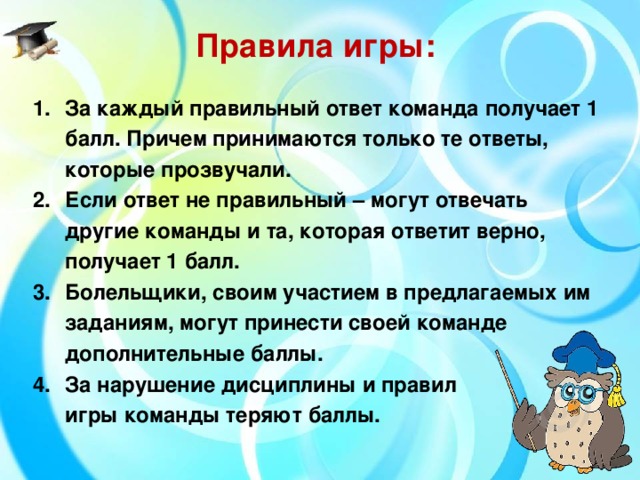 Правила игры:

1. За каждый правильный ответ команда получает 1 балл. Причем принимаются только те ответы, которые прозвучали.
2. Если ответ не правильный – могут отвечать другие команды и та, которая ответит верно, получает 1 балл.
3. Болельщики, своим участием в предлагаемых им заданиям, могут принести своей команде дополнительные баллы.
4. За нарушение дисциплины и правил игры команды теряют баллы.